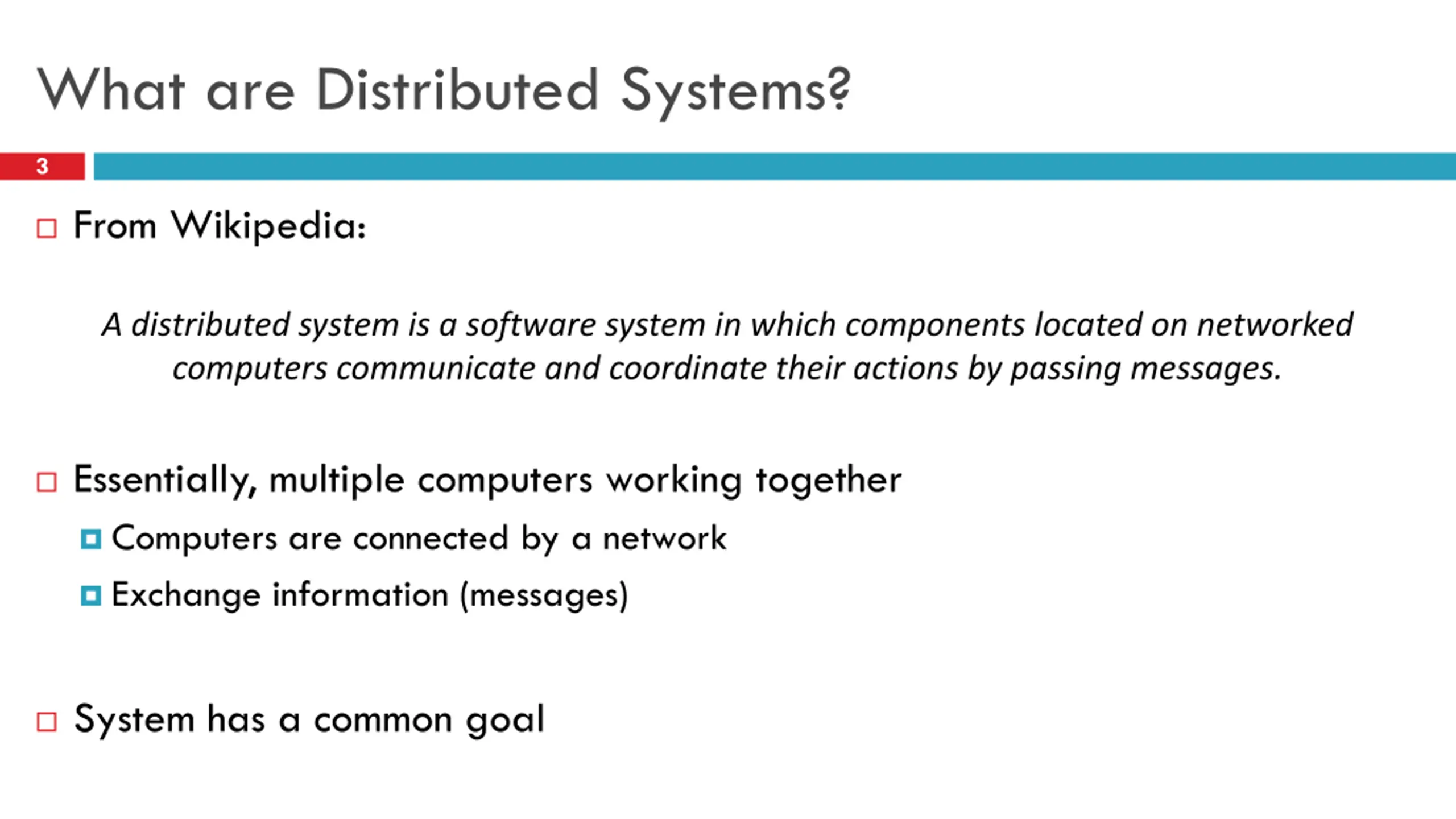 What are Distributed Systems?

3

From Wikipedia:

A distributed system is a software system in which components located on networked computers communicate and coordinate their actions by passing messages.

Essentially, multiple computers working together

Computers are connected by a network

Exchange information (messages)

System has a common goal